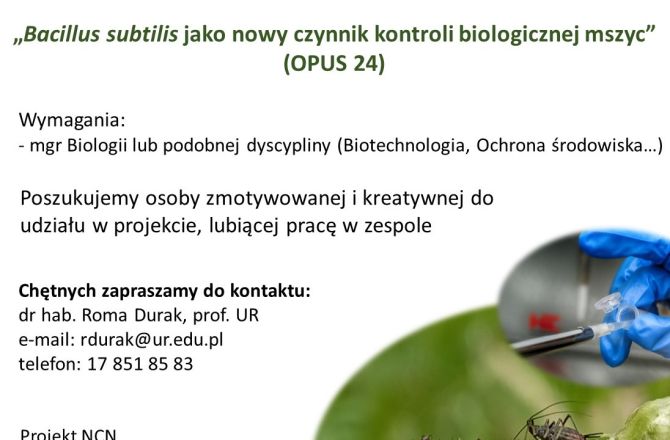 „Bacillus subtilis jako nowy czynnik kontroli biologicznej mszyc”
(OPUS 24)

Wymagania:
- mgr Biologii lub podobnej dyscypliny (Biotechnologia, Ochrona środowiska…)

Poszukujemy osoby zmotywowanej i kreatywnej do udziału w projekcie, lubiącej pracę w zespole

Chętnych zapraszamy do kontaktu:
dr hab. Roma Durak, prof. UR
e-mail: rdurak@ur.edu.pl
telefon: 17 851 85 83

Projekt NCN